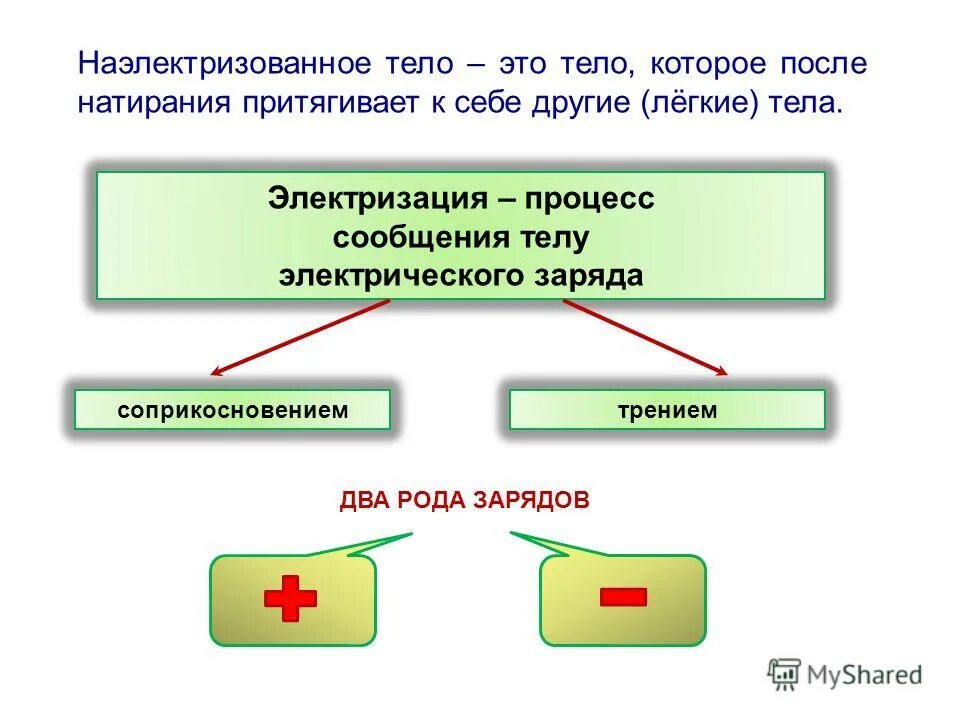 Наэлектризованное тело – это тело, которое после натирания притягивает к себе другие (лёгкие) тела.

Электризация – процесс сообщения телу электрического заряда

соприкосновением

трением

ДВА РОДА ЗАРЯДОВ

+

−

MyShared